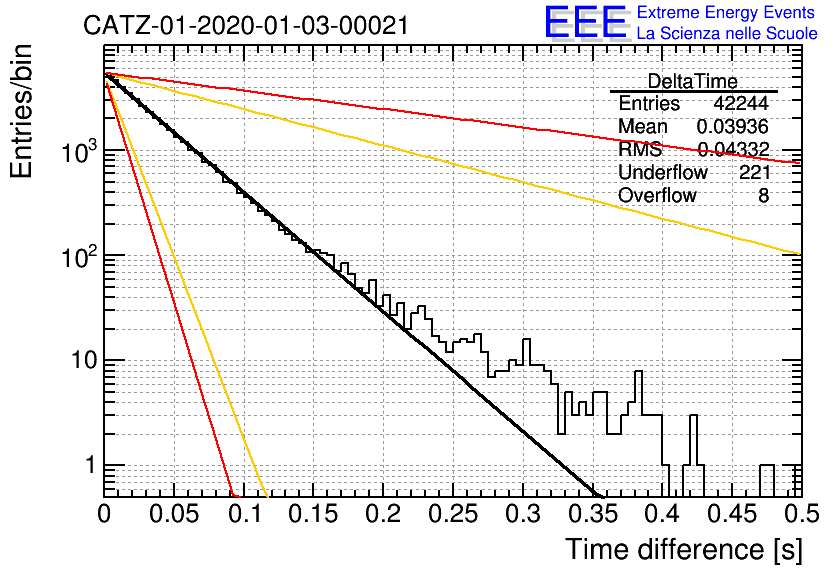 CATZ-01-2020-01-03-00021

EEE Extreme Energy Events
La Scienza nelle Scuole

| DeltaTime | |
|---|---|
| Entries | 42244 |
| Mean | 0.03936 |
| RMS | 0.04332 |
| Underflow | 221 |
| Overflow | 8 |

Entries/bin

$10^3$

$10^2$

10

1

0 0.05 0.1 0.15 0.2 0.25 0.3 0.35 0.4 0.45 0.5

Time difference [s]